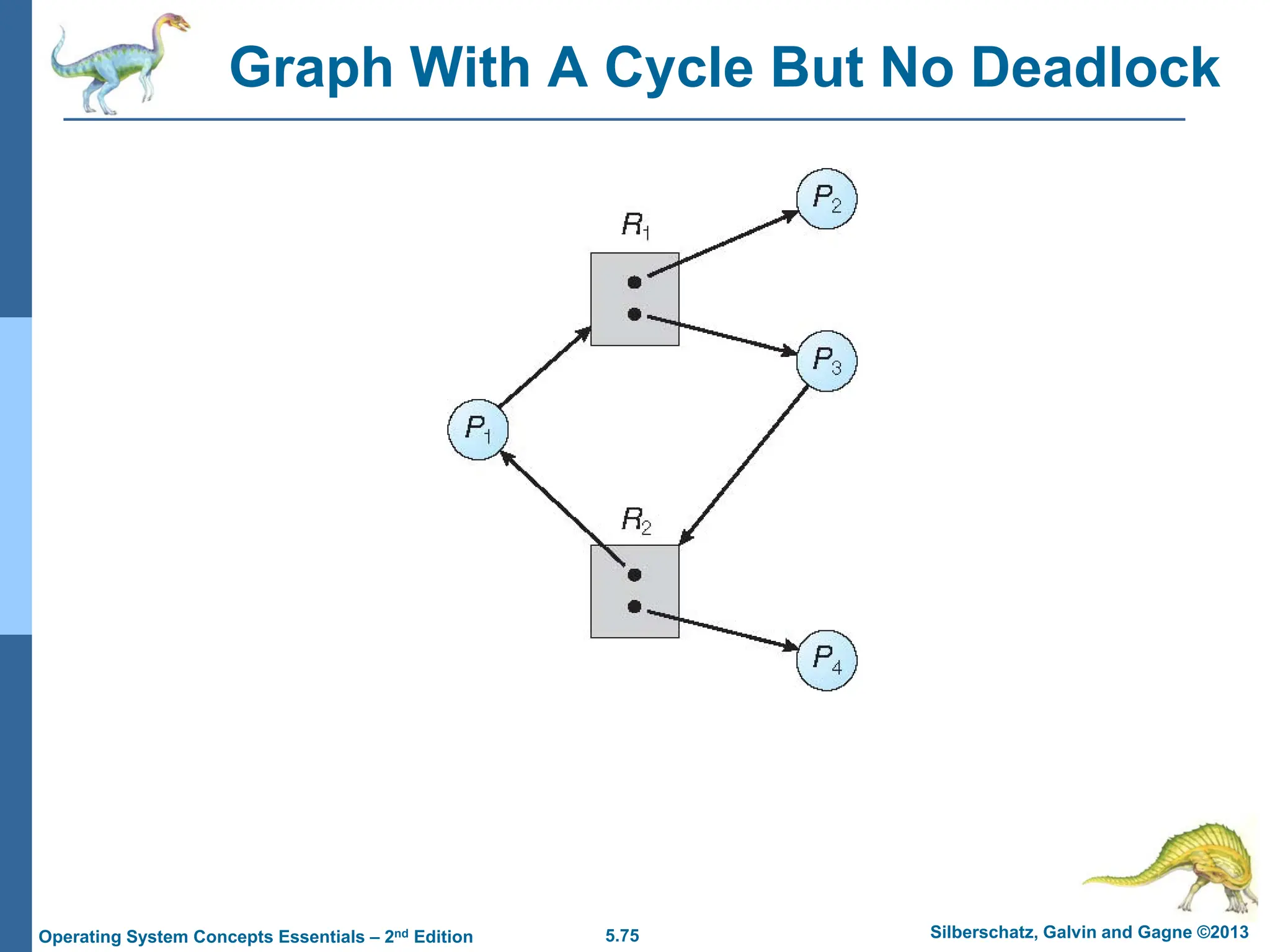 Graph With A Cycle But No Deadlock

$R_1$

$P_2$

$P_3$

$P_1$

$R_2$

$P_4$

Operating System Concepts Essentials – 2nd Edition

5.75

Silberschatz, Galvin and Gagne ©2013